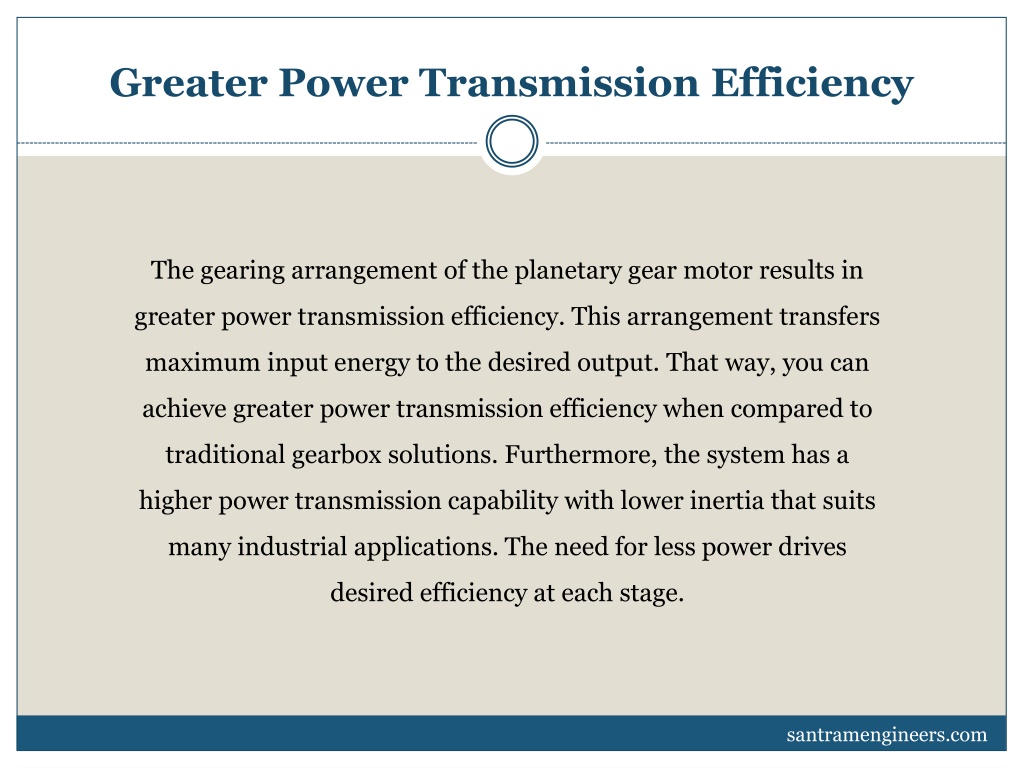 Greater Power Transmission Efficiency

The gearing arrangement of the planetary gear motor results in greater power transmission efficiency. This arrangement transfers maximum input energy to the desired output. That way, you can achieve greater power transmission efficiency when compared to traditional gearbox solutions. Furthermore, the system has a higher power transmission capability with lower inertia that suits many industrial applications. The need for less power drives desired efficiency at each stage.

santramengineers.com